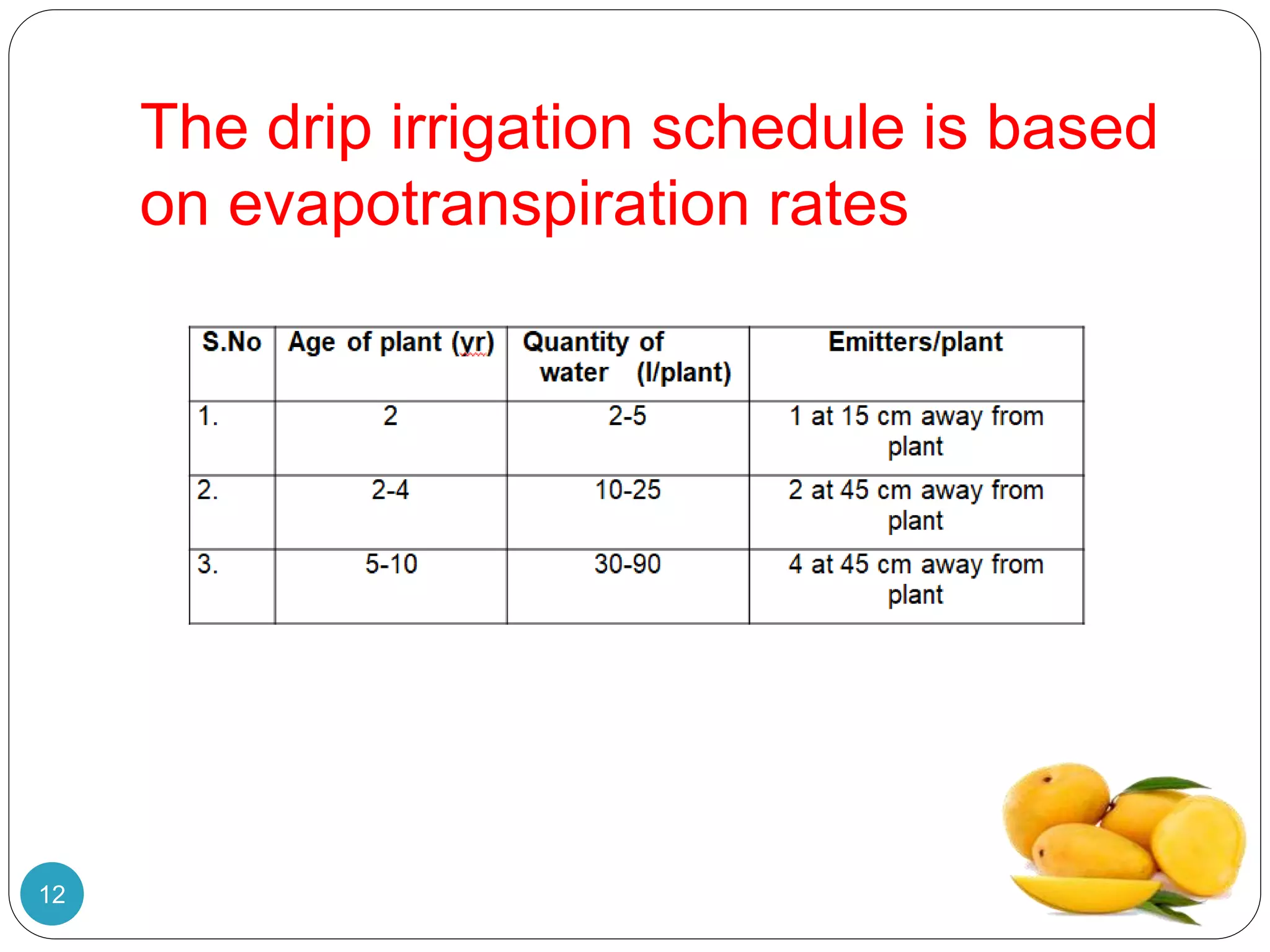 The drip irrigation schedule is based on evapotranspiration rates

| S.No | Age of plant (yr) | Quantity of water (l/plant) | Emitters/plant |
|---|---|---|---|
| 1. | 2 | 2-5 | 1 at 15 cm away from plant |
| 2. | 2-4 | 10-25 | 2 at 45 cm away from plant |
| 3. | 5-10 | 30-90 | 4 at 45 cm away from plant |

12